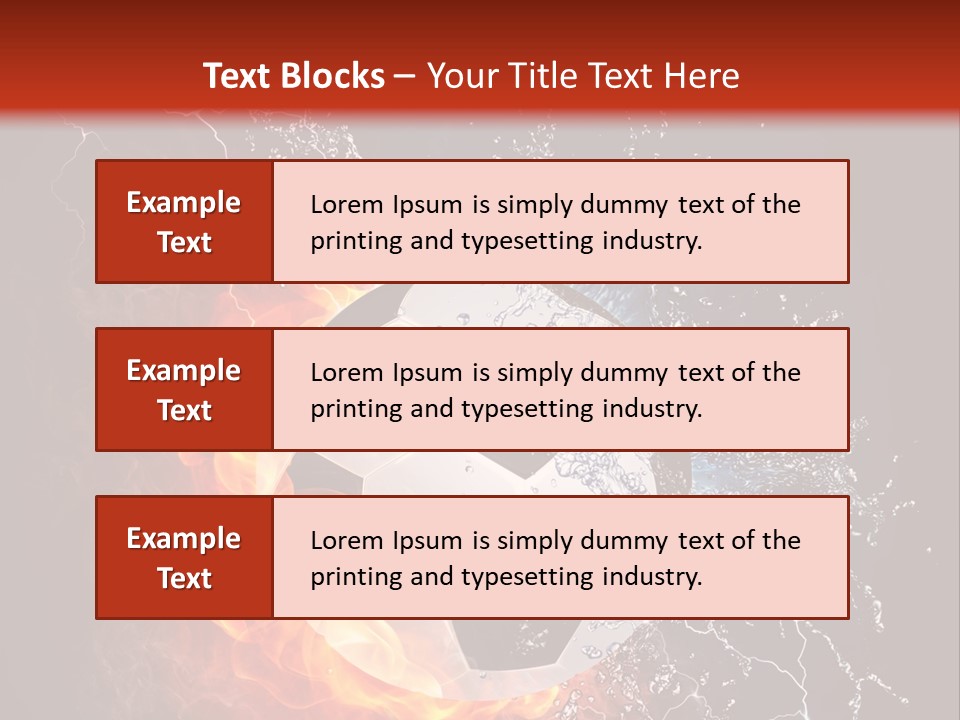 Text Blocks – Your Title Text Here

Example Text

Lorem Ipsum is simply dummy text of the printing and typesetting industry.

Example Text

Lorem Ipsum is simply dummy text of the printing and typesetting industry.

Example Text

Lorem Ipsum is simply dummy text of the printing and typesetting industry.